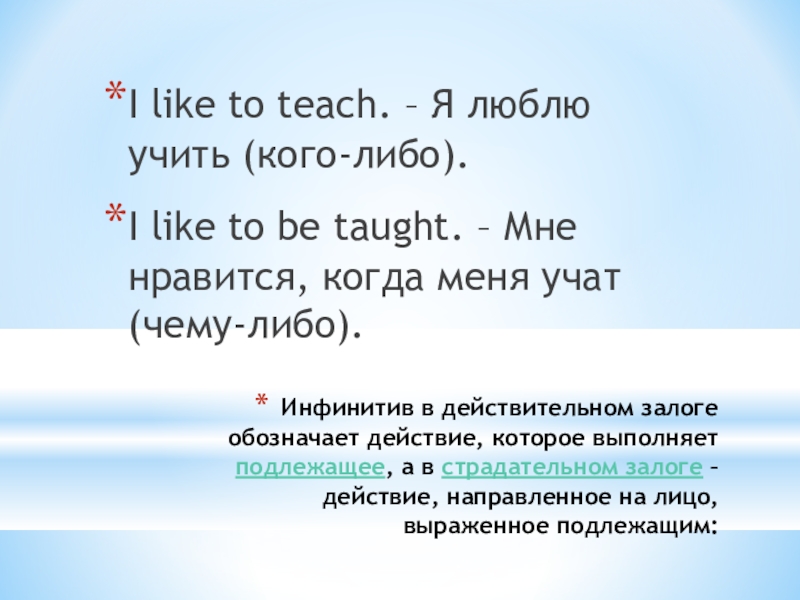 *I like to teach. – Я люблю учить (кого-либо).

*I like to be taught. – Мне нравится, когда меня учат (чему-либо).

* Инфинитив в действительном залоге обозначает действие, которое выполняет подлежащее, а в страдательном залоге – действие, направленное на лицо, выраженное подлежащим: